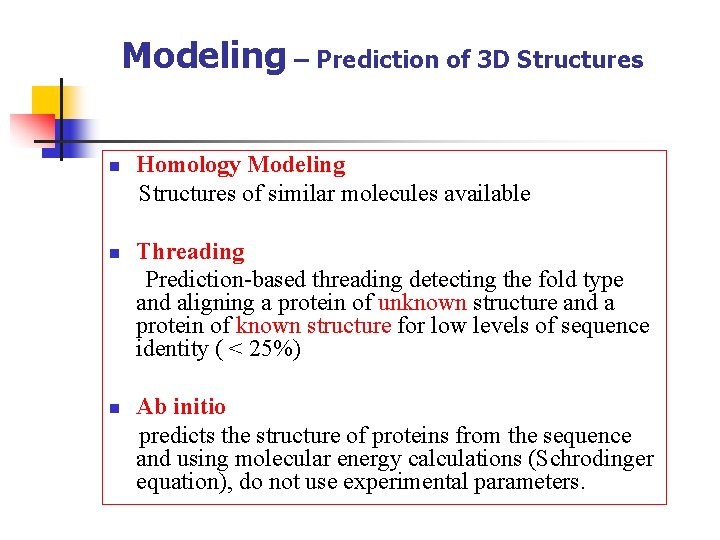 Modeling – Prediction of 3D Structures

Homology Modeling
Structures of similar molecules available

Threading
Prediction-based threading detecting the fold type and aligning a protein of unknown structure and a protein of known structure for low levels of sequence identity ( < 25%)

Ab initio
predicts the structure of proteins from the sequence and using molecular energy calculations (Schrodinger equation), do not use experimental parameters.